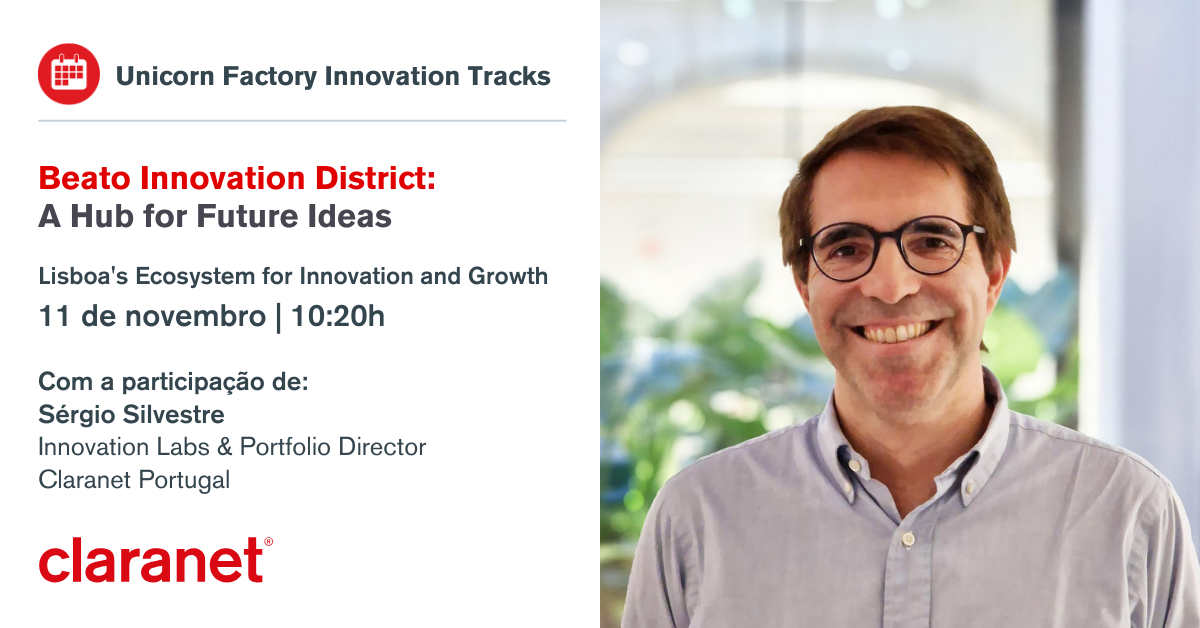 Unicorn Factory Innovation Tracks

Beato Innovation District:
A Hub for Future Ideas

Lisboa's Ecosystem for Innovation and Growth
11 de novembro | 10:20h

Com a participação de:
Sérgio Silvestre
Innovation Labs & Portfolio Director
Claranet Portugal

claranet®